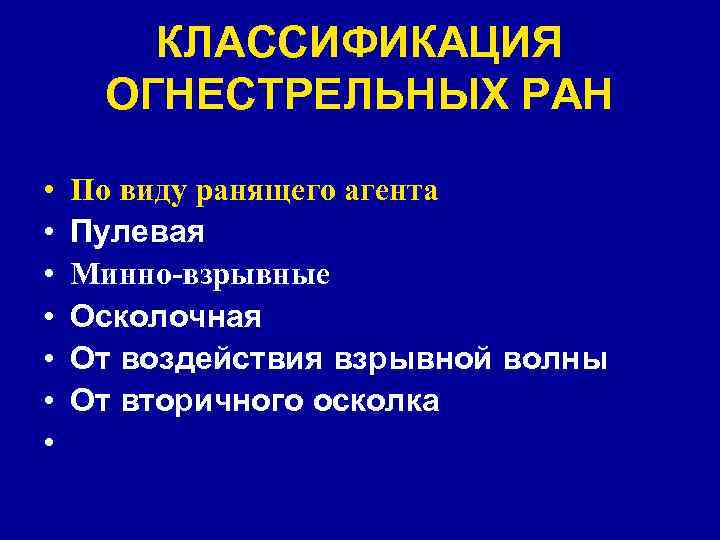 КЛАССИФИКАЦИЯ ОГНЕСТРЕЛЬНЫХ РАН

• По виду ранящего агента
• Пулевая
• Минно-взрывные
• Осколочная
• От воздействия взрывной волны
• От вторичного осколка
•